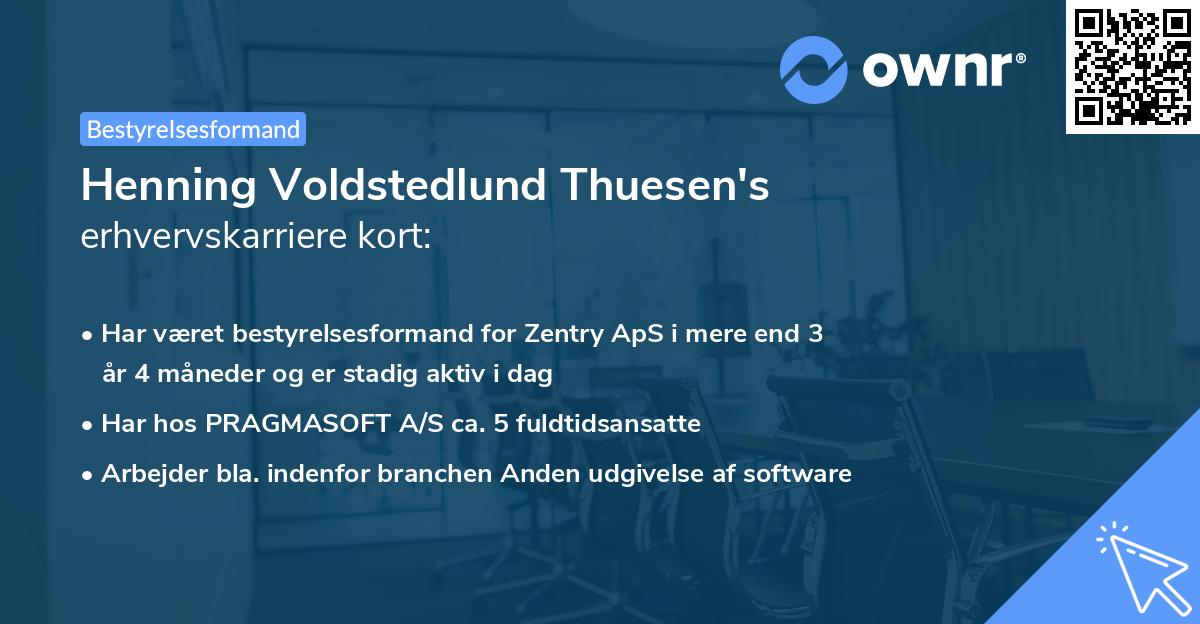 ownr®

Bestyrelsesformand

Henning Voldstedlund Thuesen's
erhvervskarriere kort:

• Har været bestyrelsesformand for Zentry ApS i mere end 3 år 4 måneder og er stadig aktiv i dag
• Har hos PRAGMASOFT A/S ca. 5 fuldtidsansatte
• Arbejder bla. indenfor branchen Anden udgivelse af software